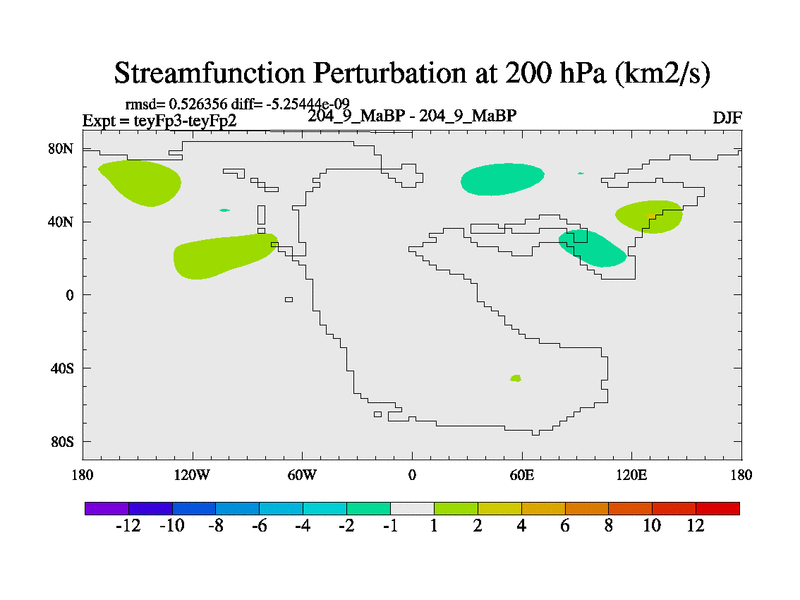 Streamfunction Perturbation at 200 hPa (km2/s)

rmsd= 0.526356 diff= -5.25444e-09
Expt = teyFp3-teyFp2
204_9_MaBP - 204_9_MaBP
DJF

80N
40N
0
40S
80S

180
120W
60W
0
60E
120E
180

-12 -10 -8 -6 -4 -2 -1 1 2 4 6 8 10 12